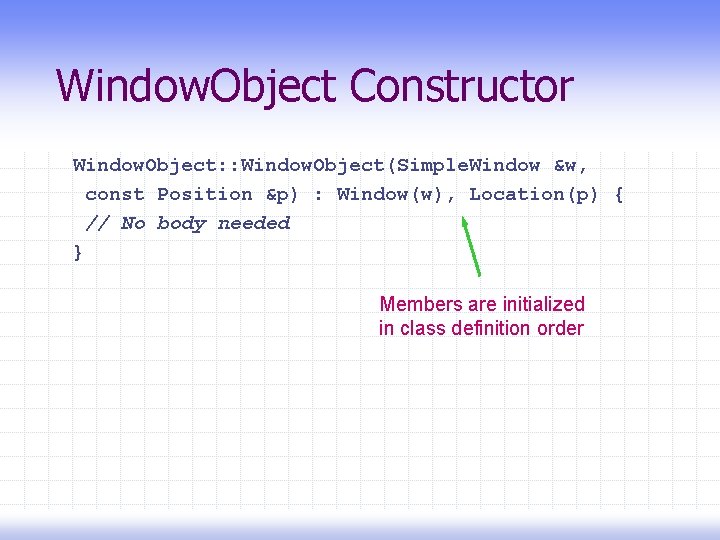 WindowObject Constructor

WindowObject::WindowObject(SimpleWindow &w,
 const Position &p) : Window(w), Location(p) {
 // No body needed
}

Members are initialized in class definition order